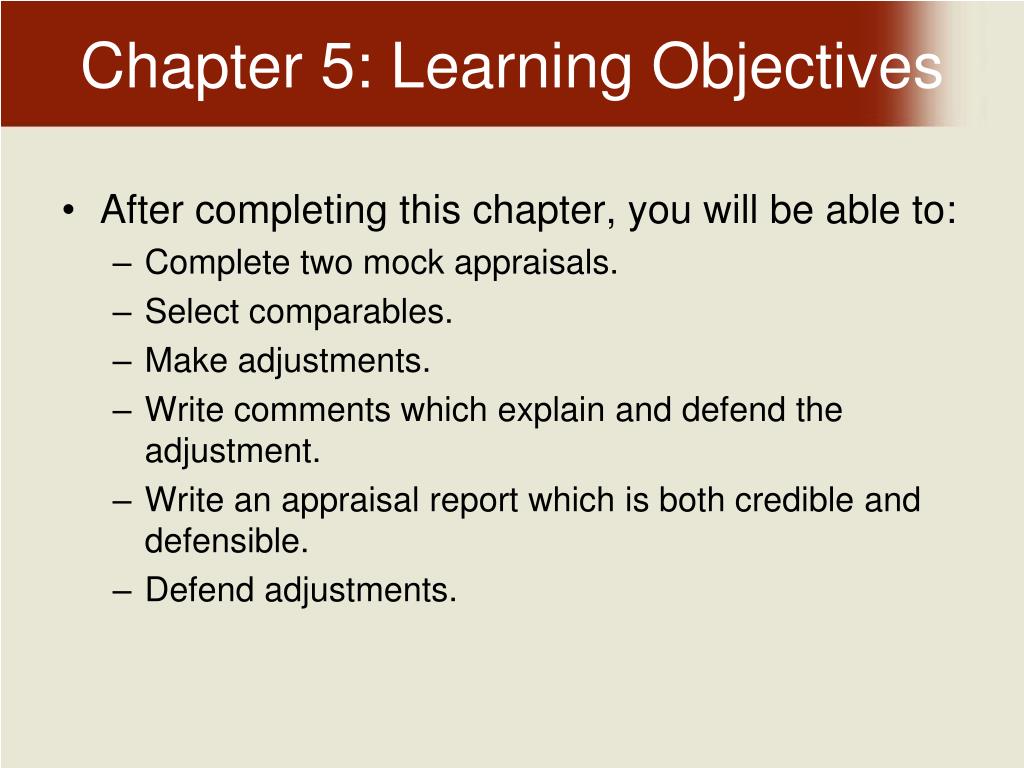 Chapter 5: Learning Objectives

• After completing this chapter, you will be able to:
– Complete two mock appraisals.
– Select comparables.
– Make adjustments.
– Write comments which explain and defend the adjustment.
– Write an appraisal report which is both credible and defensible.
– Defend adjustments.